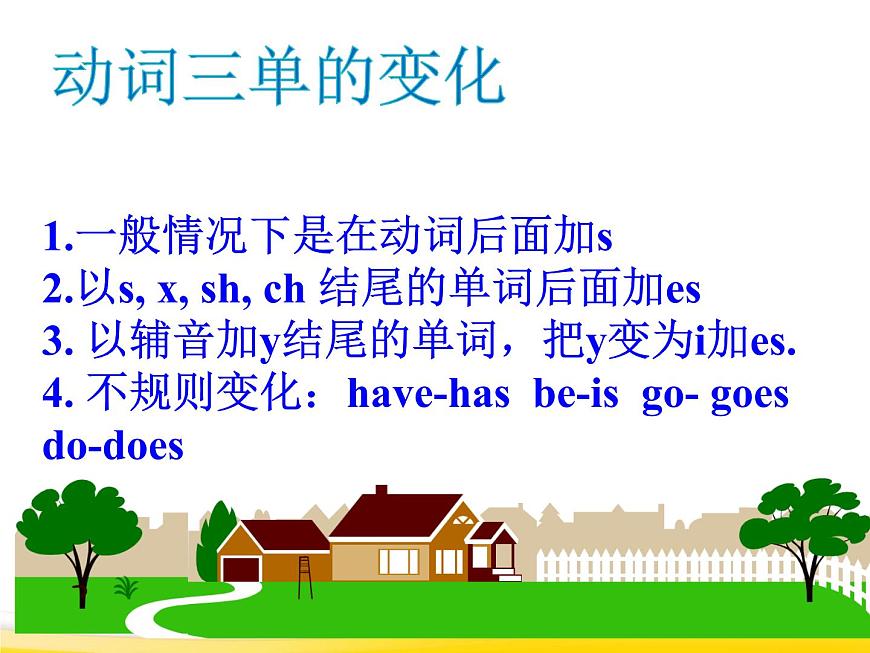 动词三单的变化

1.一般情况下是在动词后面加s
2.以s, x, sh, ch 结尾的单词后面加es
3. 以辅音加y结尾的单词，把y变为i加es.
4. 不规则变化：have-has be-is go- goes do-does